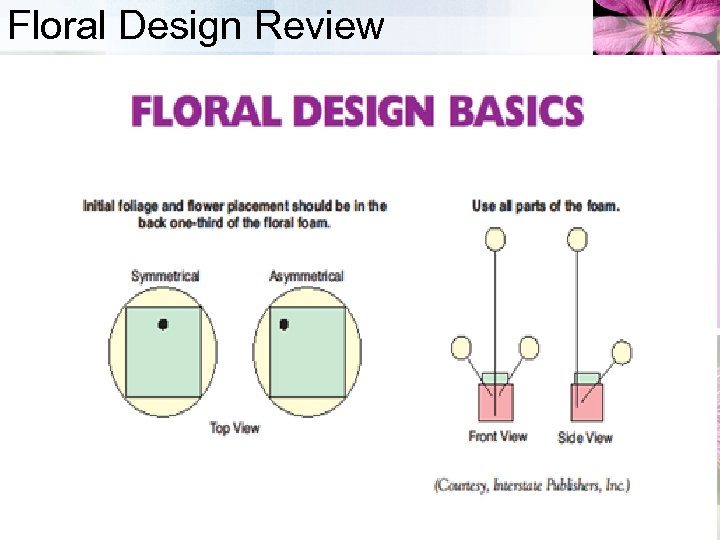 Floral Design Review

FLORAL DESIGN BASICS

Initial foliage and flower placement should be in the back one-third of the floral foam.

Symmetrical

Asymmetrical

Top View

Use all parts of the foam.

Front View

Side View

(Courtesy, Interstate Publishers, Inc.)